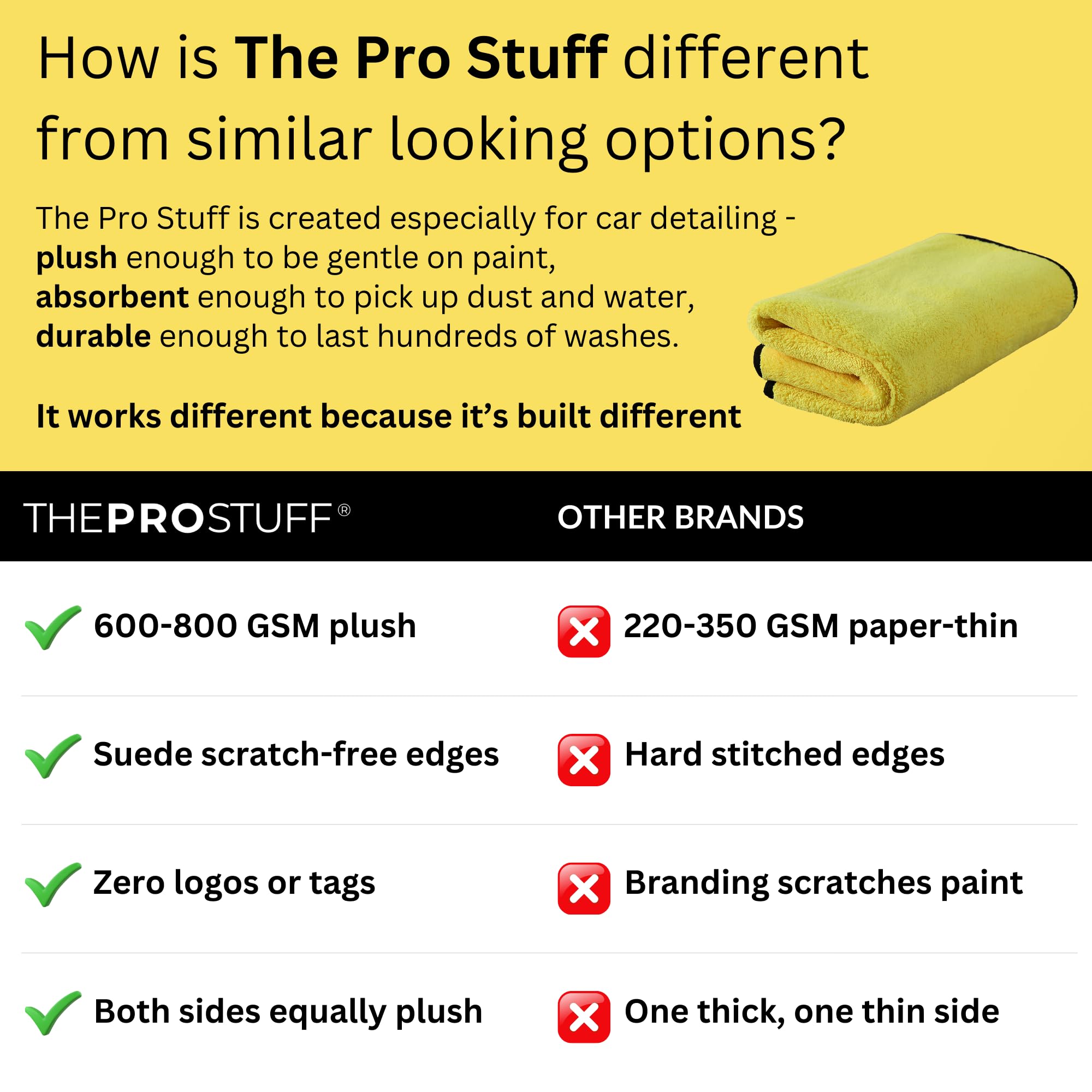 How is The Pro Stuff different from similar looking options?

The Pro Stuff is created especially for car detailing - plush enough to be gentle on paint, absorbent enough to pick up dust and water, durable enough to last hundreds of washes.

It works different because it's built different

| THEPROSTUFF® | OTHER BRANDS |
|---|---|
| 600-800 GSM plush | 220-350 GSM paper-thin |
| Suede scratch-free edges | Hard stitched edges |
| Zero logos or tags | Branding scratches paint |
| Both sides equally plush | One thick, one thin side |